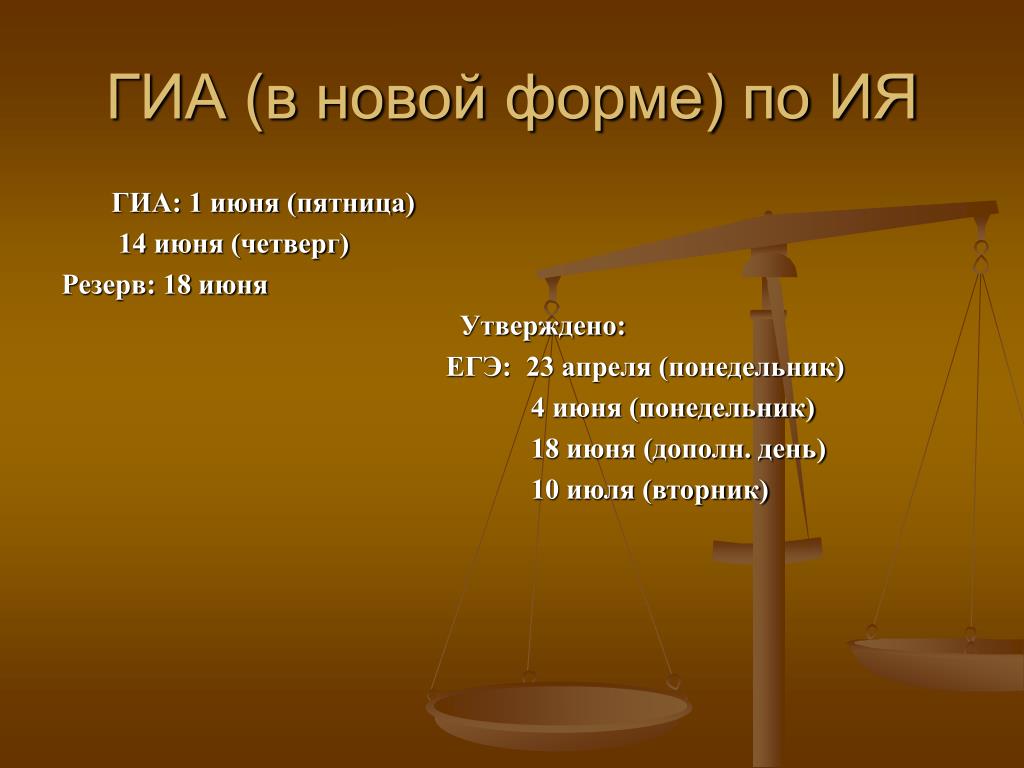 ГИА (в новой форме) по ИЯ

ГИА: 1 июня (пятница)
14 июня (четверг)
Резерв: 18 июня

Утверждено:
ЕГЭ: 23 апреля (понедельник)
4 июня (понедельник)
18 июня (дополн. день)
10 июля (вторник)